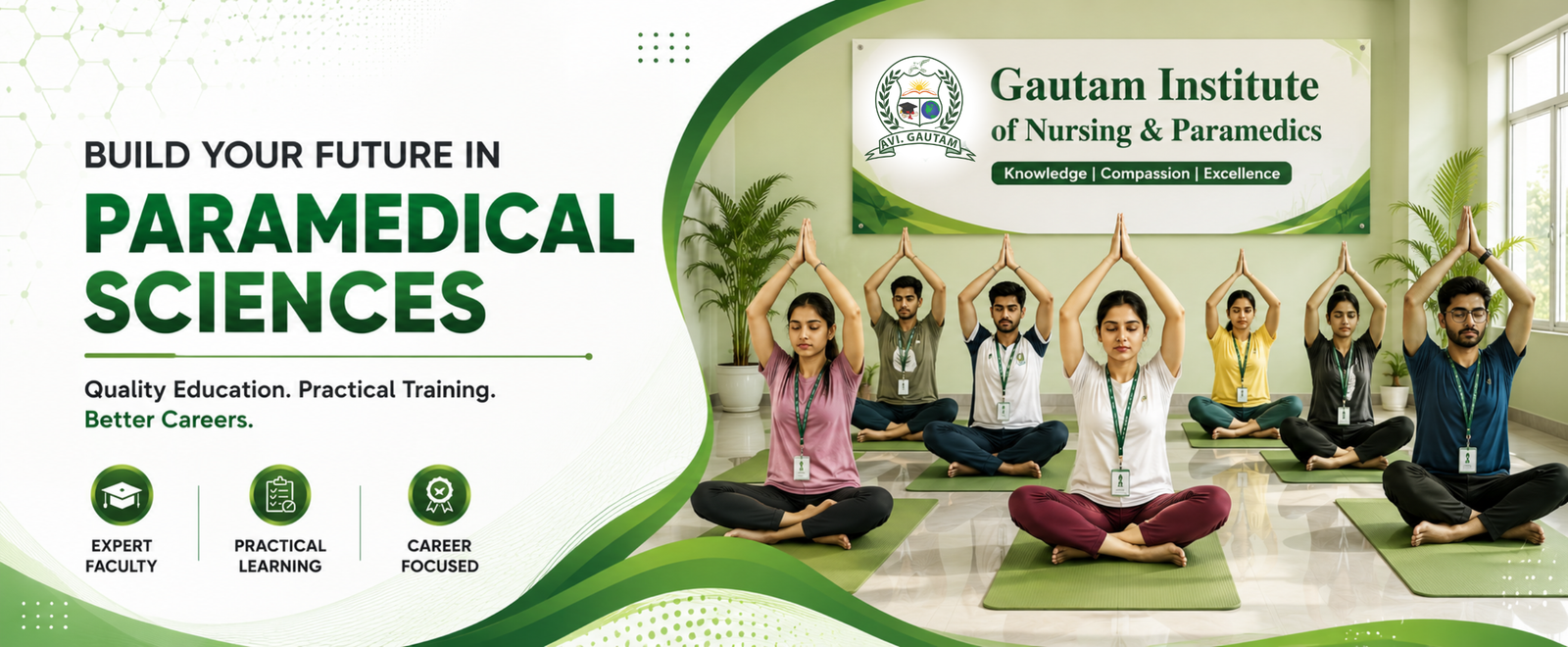 BUILD YOUR FUTURE IN

PARAMEDICAL SCIENCES

Quality Education. Practical Training. Better Careers.

EXPERT FACULTY

PRACTICAL LEARNING

CAREER FOCUSED

AVI. GAUTAM

Gautam Institute of Nursing & Paramedics

Knowledge | Compassion | Excellence